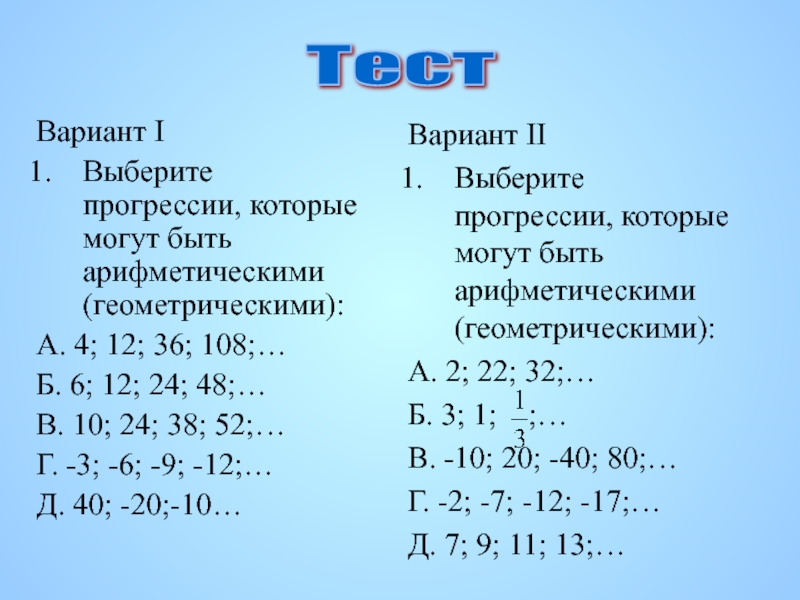 Тест

Вариант I

1. Выберите прогрессии, которые могут быть арифметическими (геометрическими):

А. 4; 12; 36; 108;…

Б. 6; 12; 24; 48;…

В. 10; 24; 38; 52;…

Г. -3; -6; -9; -12;…

Д. 40; -20;-10…

Вариант II

1. Выберите прогрессии, которые могут быть арифметическими (геометрическими):

А. 2; 22; 32;…

Б. 3; 1; $\frac{1}{3}$;…

В. -10; 20; -40; 80;…

Г. -2; -7; -12; -17;…

Д. 7; 9; 11; 13;…